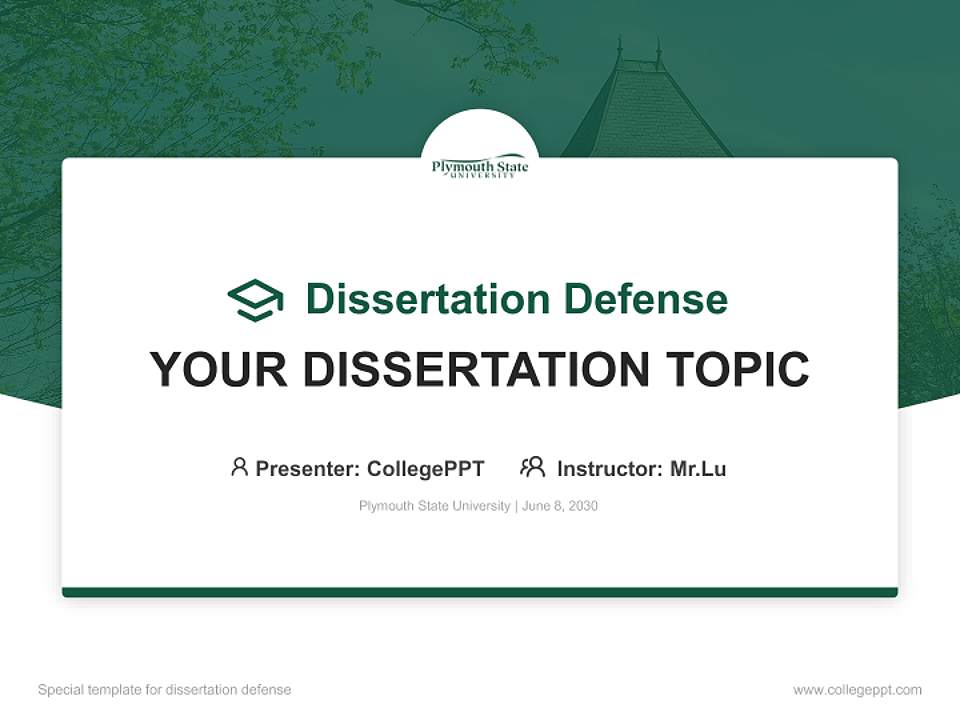 Plymouth State UNIVERSITY

Dissertation Defense

YOUR DISSERTATION TOPIC

Presenter: CollegePPT Instructor: Mr.Lu

Plymouth State University | June 8, 2030

Special template for dissertation defense

www.collegeppt.com